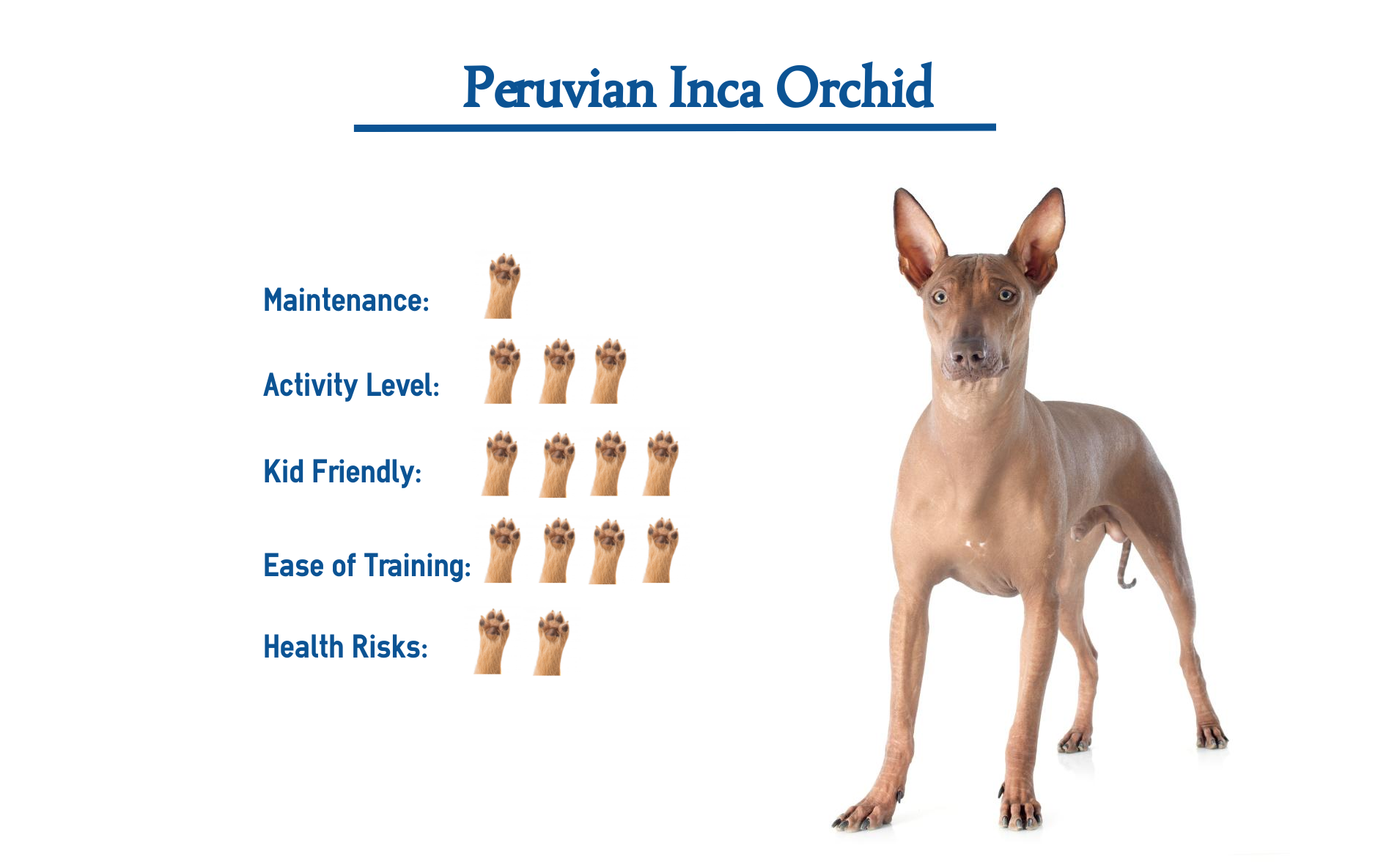 Peruvian Inca Orchid

Maintenance:

Activity Level:

Kid Friendly:

Ease of Training:

Health Risks: